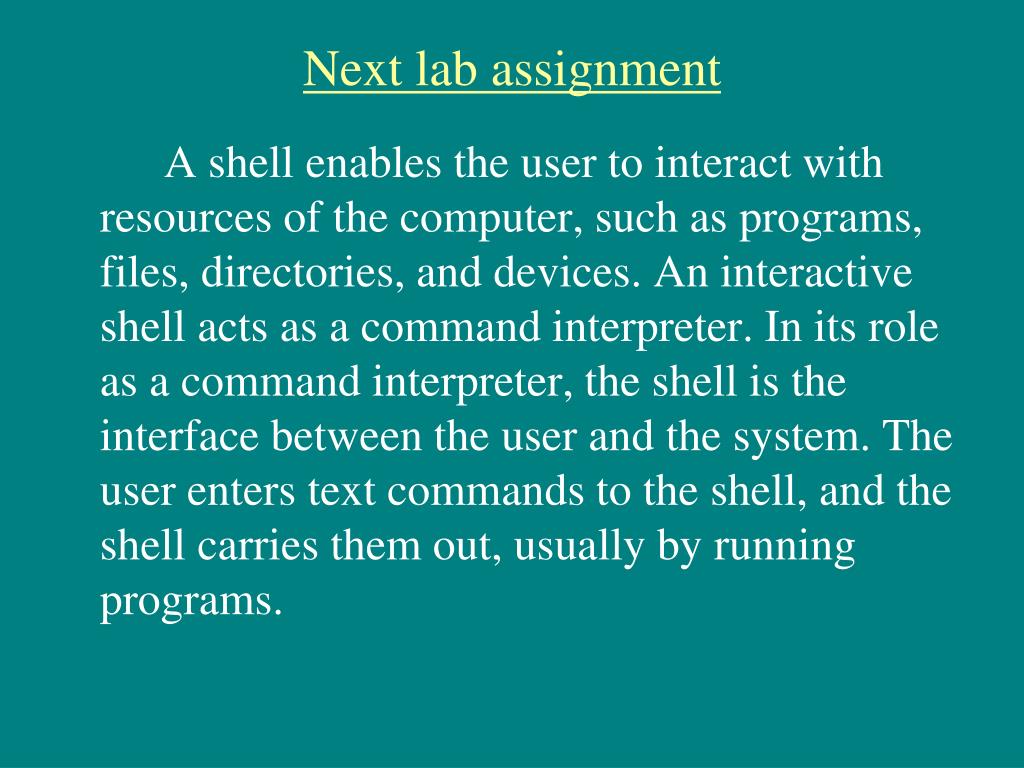 Next lab assignment

A shell enables the user to interact with resources of the computer, such as programs, files, directories, and devices. An interactive shell acts as a command interpreter. In its role as a command interpreter, the shell is the interface between the user and the system. The user enters text commands to the shell, and the shell carries them out, usually by running programs.